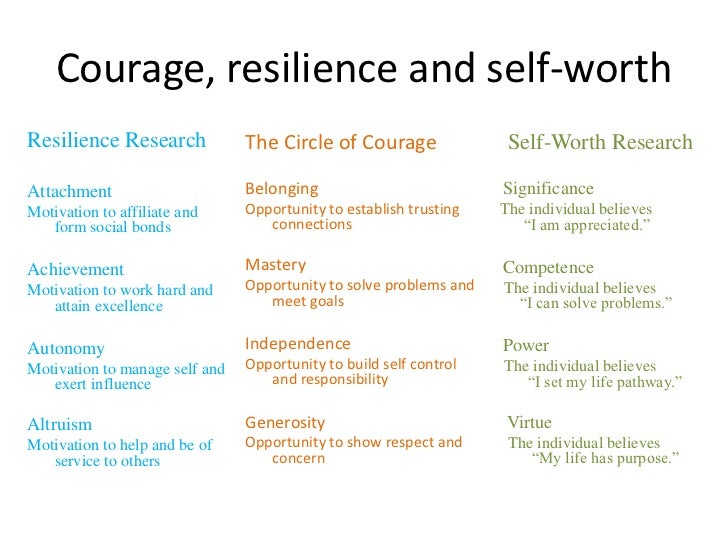 Courage, resilience and self-worth

Resilience Research

Attachment
Motivation to affiliate and form social bonds

Achievement
Motivation to work hard and attain excellence

Autonomy
Motivation to manage self and exert influence

Altruism
Motivation to help and be of service to others

The Circle of Courage

Belonging
Opportunity to establish trusting connections

Mastery
Opportunity to solve problems and meet goals

Independence
Opportunity to build self control and responsibility

Generosity
Opportunity to show respect and concern

Self-Worth Research

Significance
The individual believes "I am appreciated."

Competence
The individual believes "I can solve problems."

Power
The individual believes "I set my life pathway."

Virtue
The individual believes "My life has purpose."